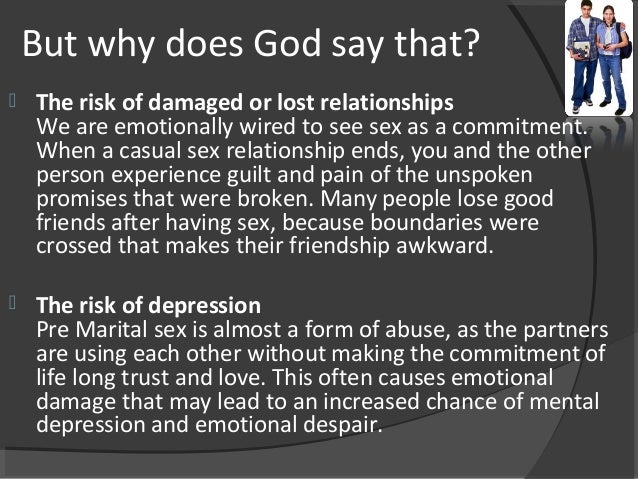 But why does God say that?

The risk of damaged or lost relationships
We are emotionally wired to see sex as a commitment. When a casual sex relationship ends, you and the other person experience guilt and pain of the unspoken promises that were broken. Many people lose good friends after having sex, because boundaries were crossed that makes their friendship awkward.

The risk of depression
Pre Marital sex is almost a form of abuse, as the partners are using each other without making the commitment of life long trust and love. This often causes emotional damage that may lead to an increased chance of mental depression and emotional despair.